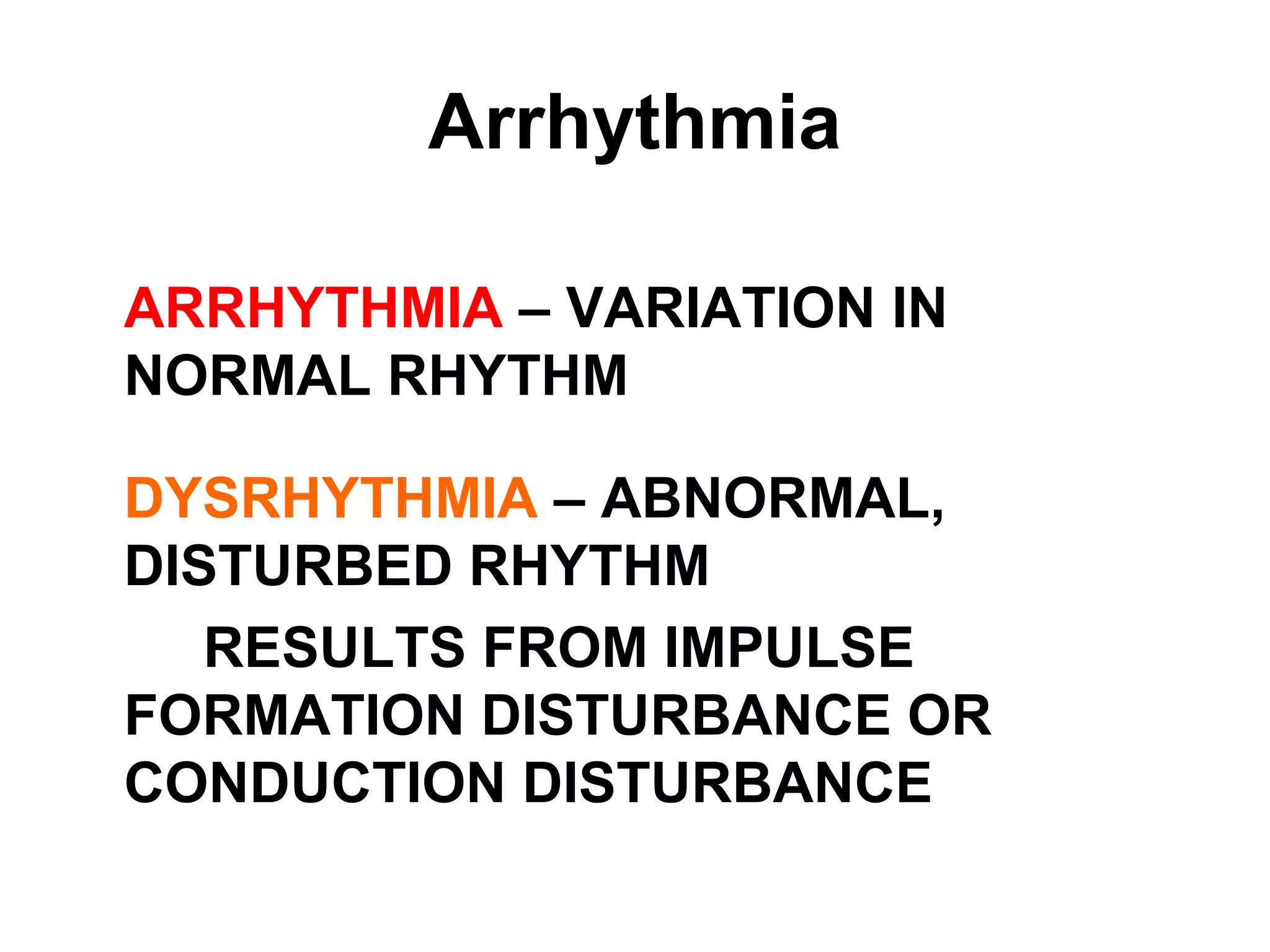 Arrhythmia

ARRHYTHMIA – VARIATION IN NORMAL RHYTHM

DYSRHYTHMIA – ABNORMAL, DISTURBED RHYTHM

RESULTS FROM IMPULSE FORMATION DISTURBANCE OR CONDUCTION DISTURBANCE